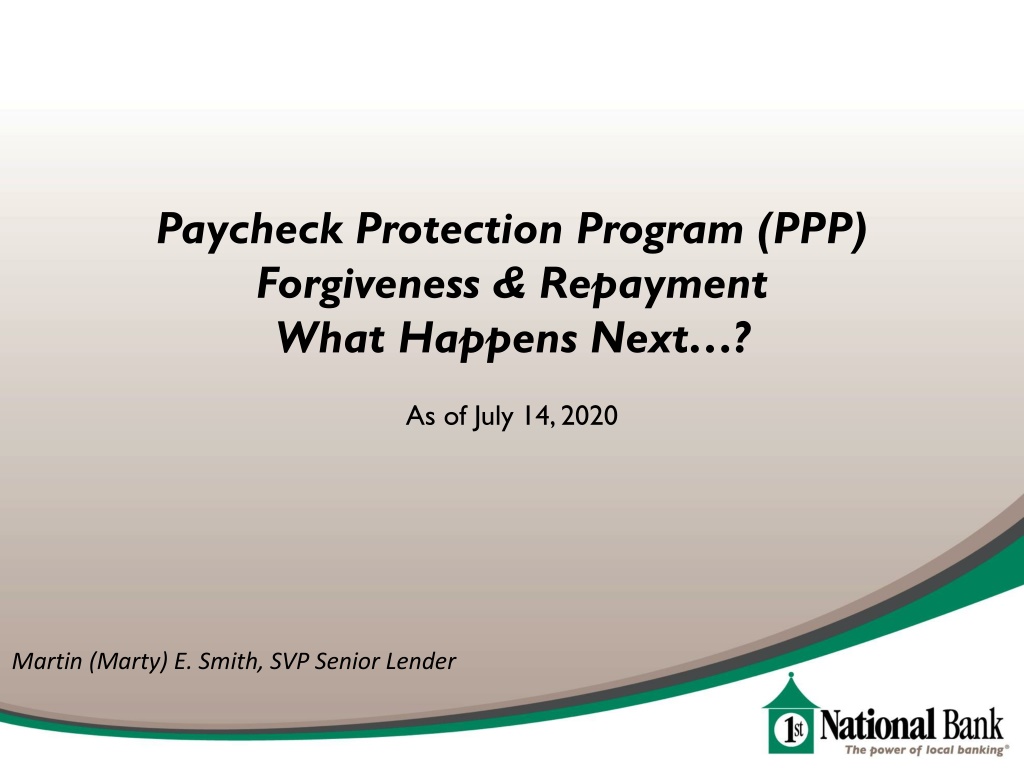 Paycheck Protection Program (PPP)
Forgiveness & Repayment
What Happens Next…?

As of July 14, 2020

Martin (Marty) E. Smith, SVP Senior Lender

1st National Bank
The power of local banking®